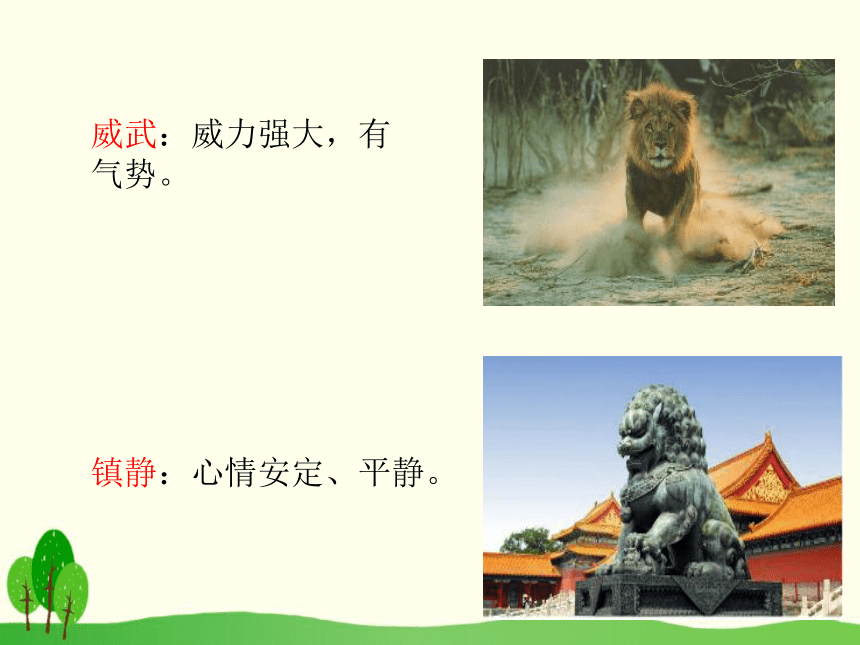 威武：威力强大，有气势。

镇静：心情安定、平静。